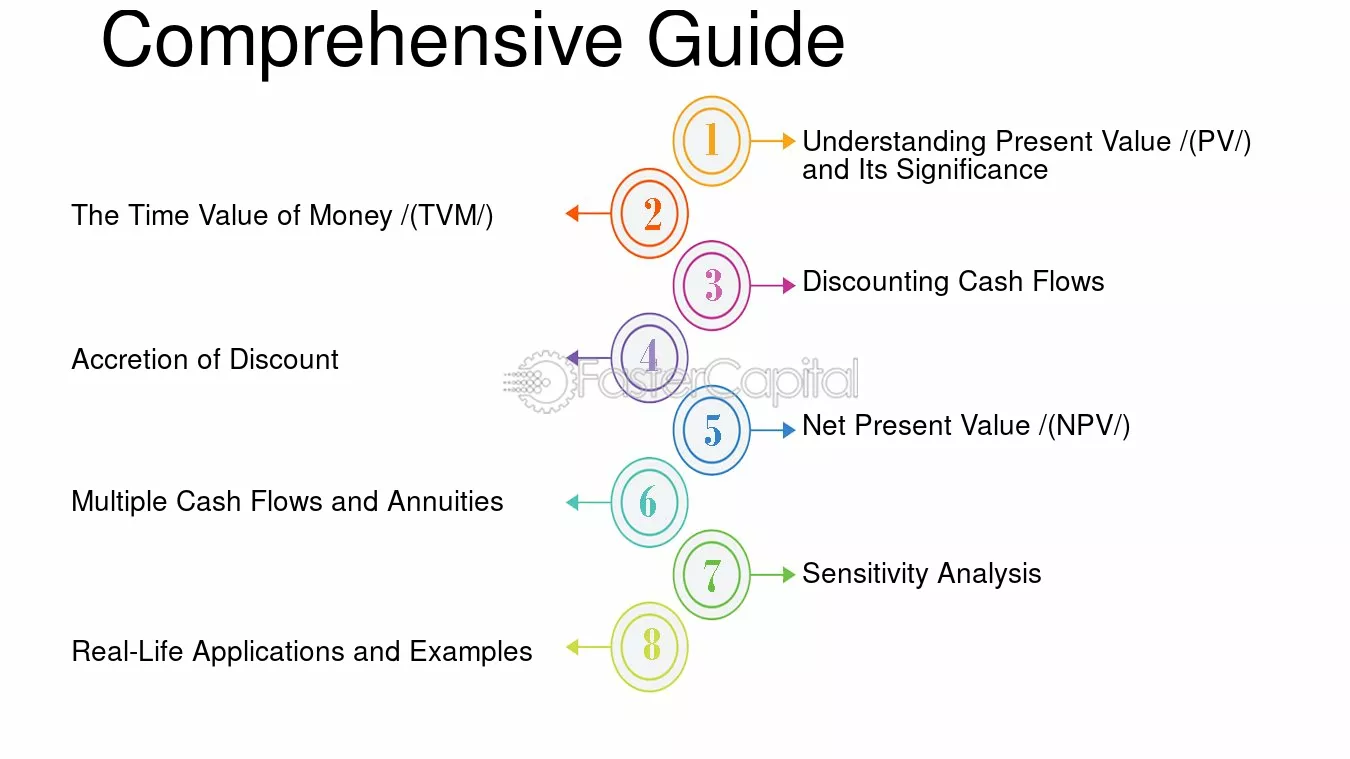 Comprehensive Guide

1
Understanding Present Value /(PV/) and Its Significance

2
The Time Value of Money /(TVM/)

3
Discounting Cash Flows

4
Accretion of Discount

5
Net Present Value /(NPV/)

6
Multiple Cash Flows and Annuities

7
Sensitivity Analysis

8
Real-Life Applications and Examples

FasterCapital